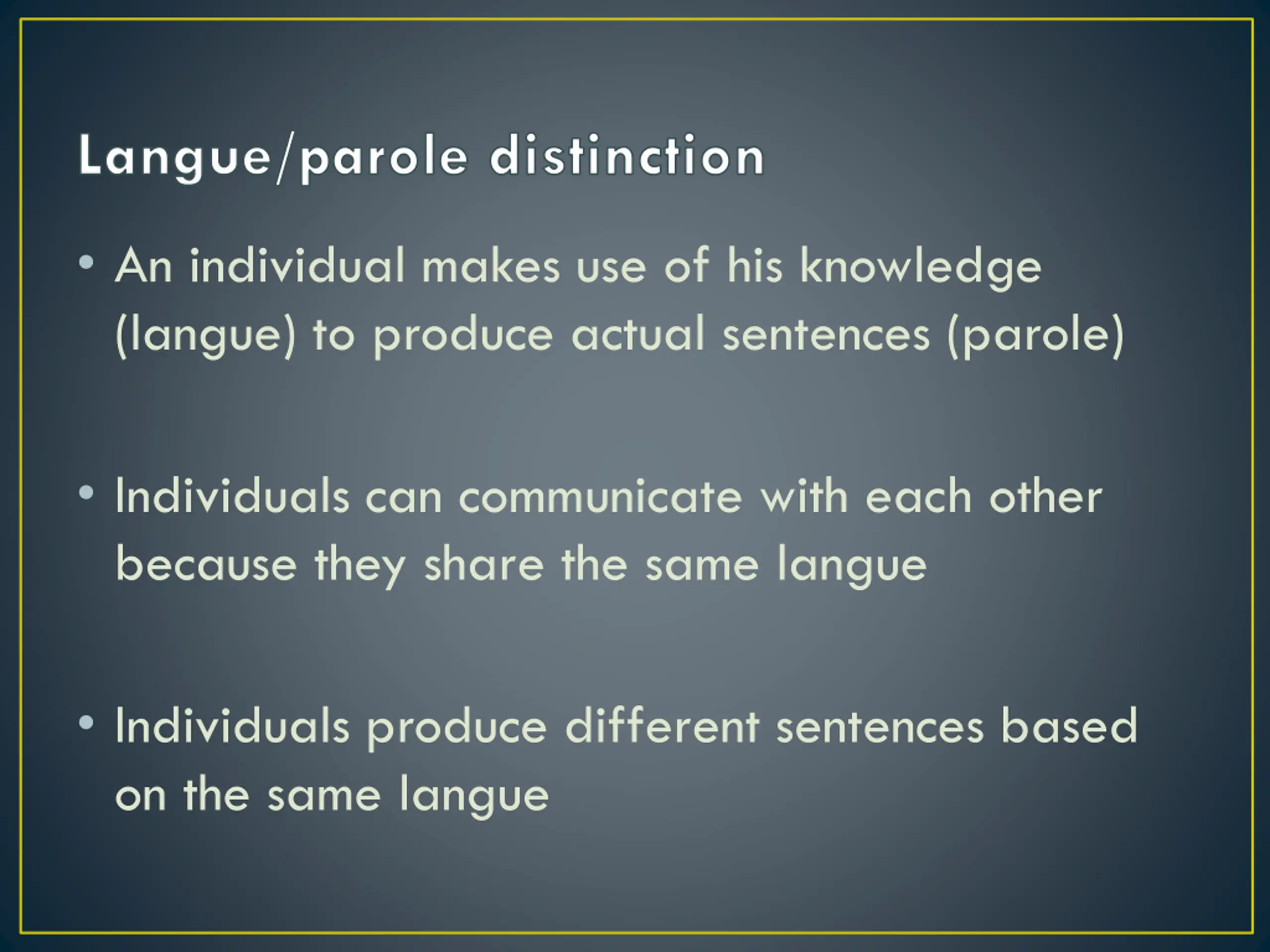 Langue/parole distinction

• An individual makes use of his knowledge (langue) to produce actual sentences (parole)

• Individuals can communicate with each other because they share the same langue

• Individuals produce different sentences based on the same langue